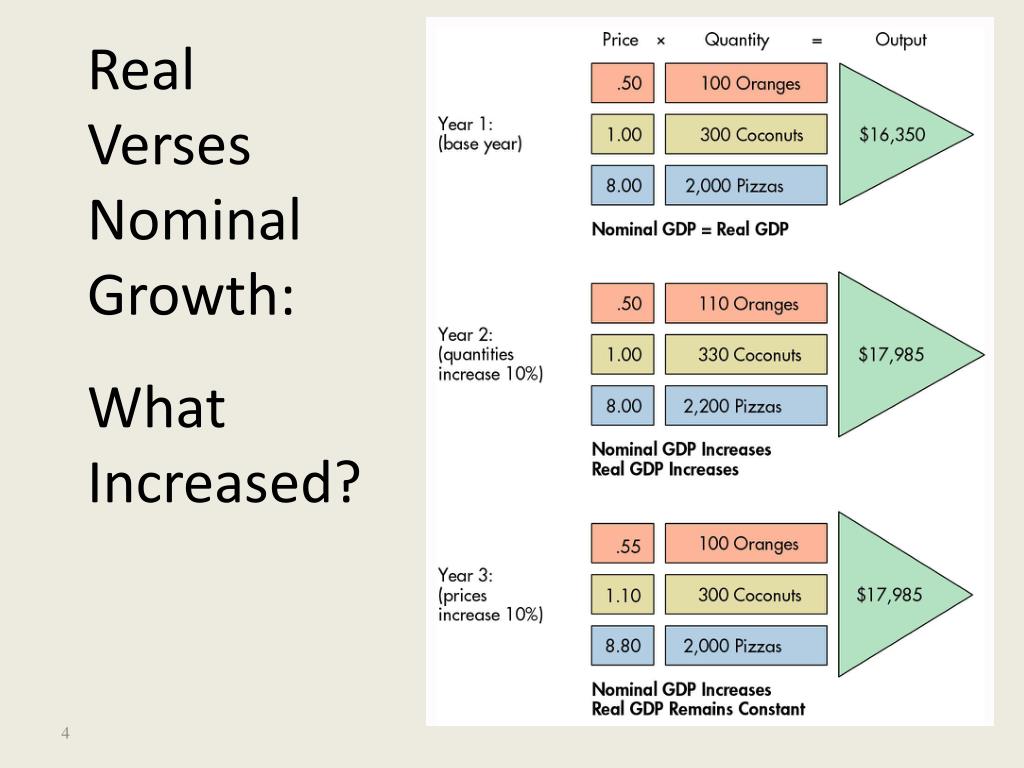 Real Verses Nominal Growth:

What Increased?

Price × Quantity = Output

Year 1: (base year)

.50 100 Oranges
1.00 300 Coconuts
8.00 2,000 Pizzas

$16,350

Nominal GDP = Real GDP

Year 2: (quantities increase 10%)

.50 110 Oranges
1.00 330 Coconuts
8.00 2,200 Pizzas

$17,985

Nominal GDP Increases
Real GDP Increases

Year 3: (prices increase 10%)

.55 100 Oranges
1.10 300 Coconuts
8.80 2,000 Pizzas

$17,985

Nominal GDP Increases
Real GDP Remains Constant

4